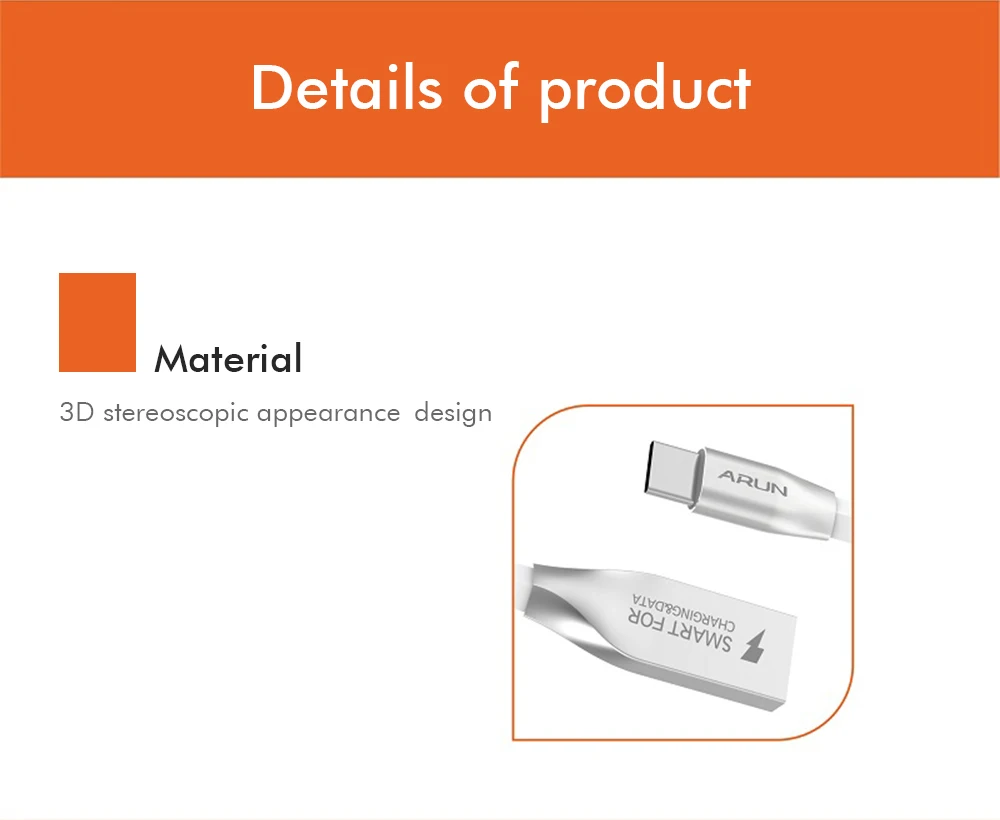 Details of product

Material

3D stereoscopic appearance design

ARUN

SMART FOR
CHARGING&DATA